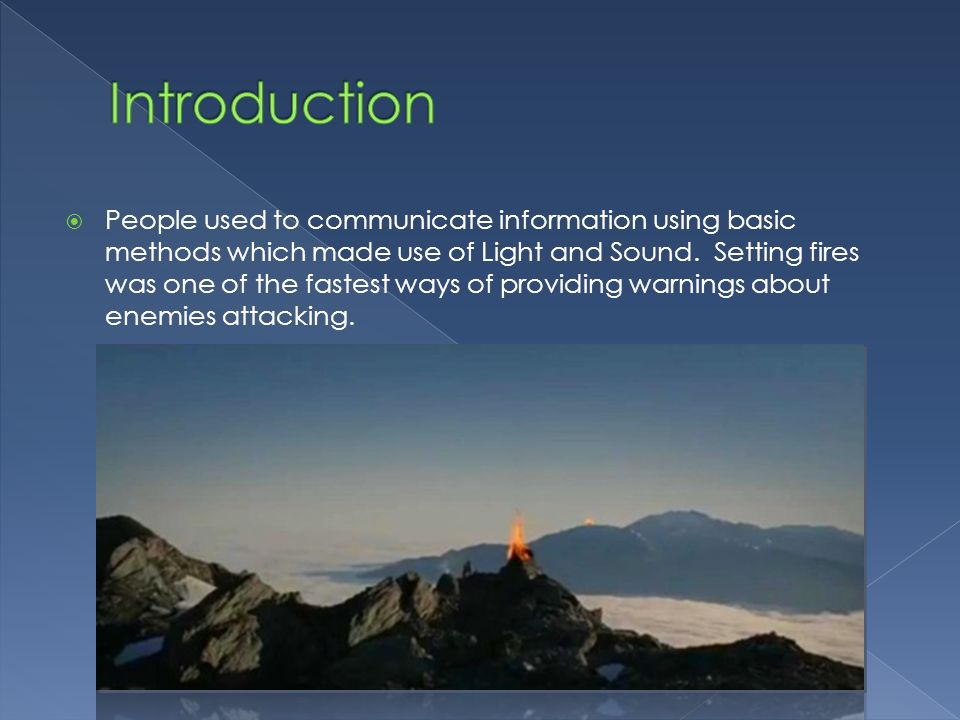 Introduction

People used to communicate information using basic methods which made use of Light and Sound. Setting fires was one of the fastest ways of providing warnings about enemies attacking.